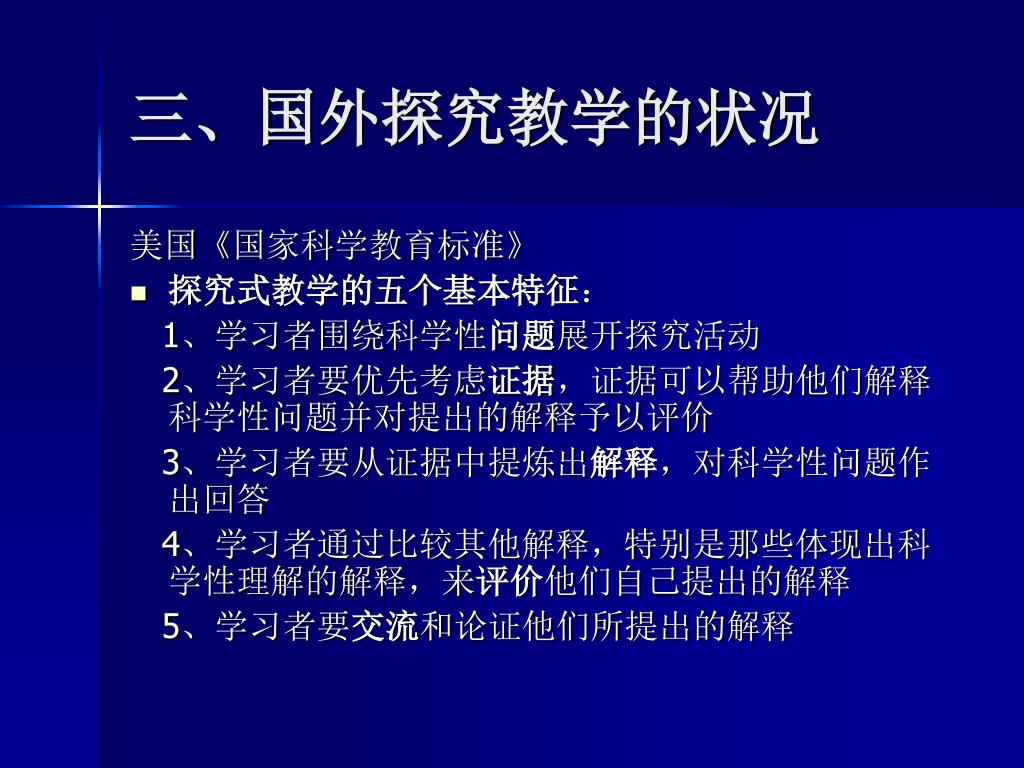 三、国外探究教学的状况

美国《国家科学教育标准》

探究式教学的五个基本特征：

1、学习者围绕科学性问题展开探究活动

2、学习者要优先考虑证据，证据可以帮助他们解释科学性问题并对提出的解释予以评价

3、学习者要从证据中提炼出解释，对科学性问题作出回答

4、学习者通过比较其他解释，特别是那些体现出科学性理解的解释，来评价他们自己提出的解释

5、学习者要交流和论证他们所提出的解释